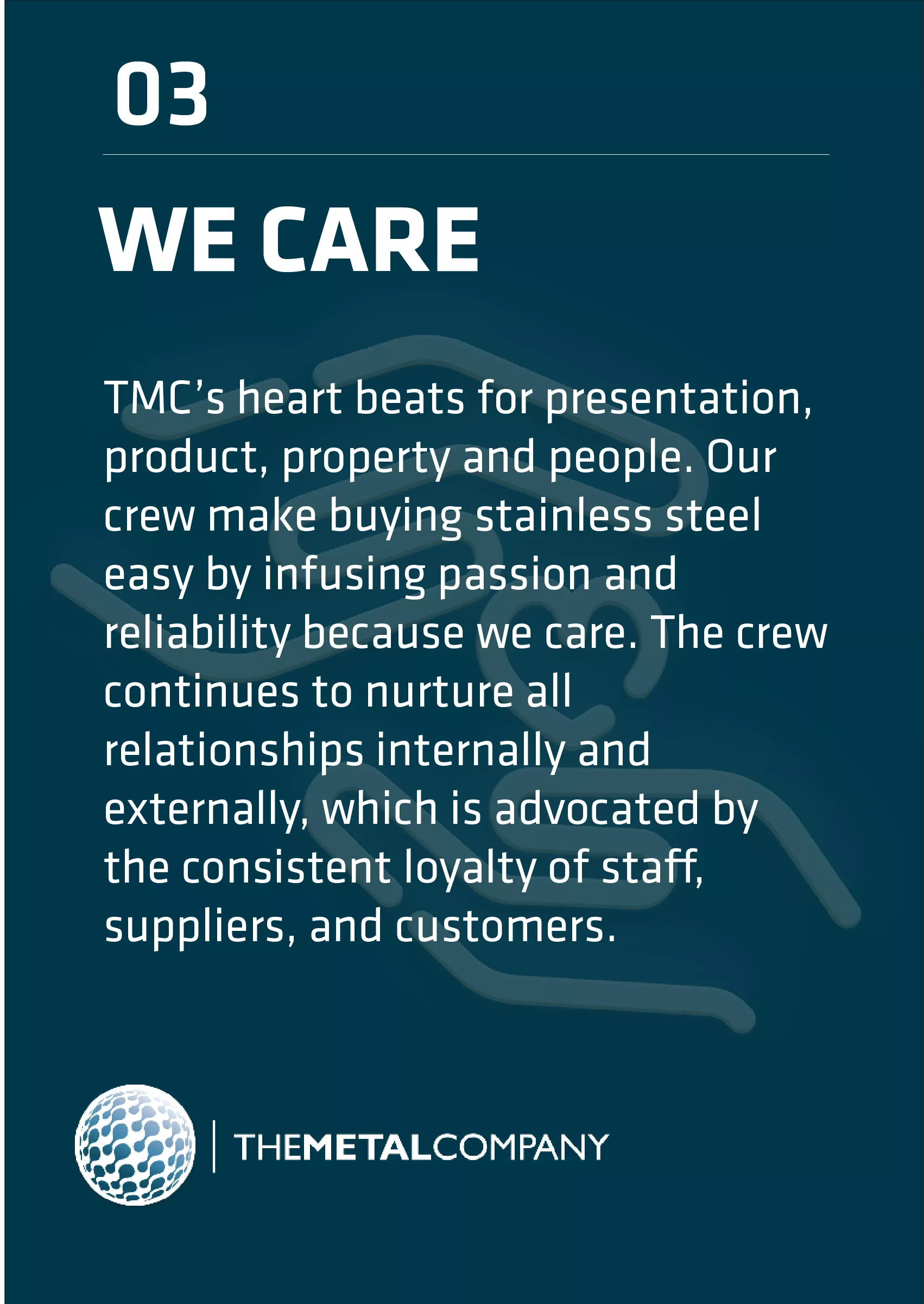 03

WE CARE

TMC's heart beats for presentation, product, property and people. Our crew make buying stainless steel easy by infusing passion and reliability because we care. The crew continues to nurture all relationships internally and externally, which is advocated by the consistent loyalty of staff, suppliers, and customers.

THEMETALCOMPANY